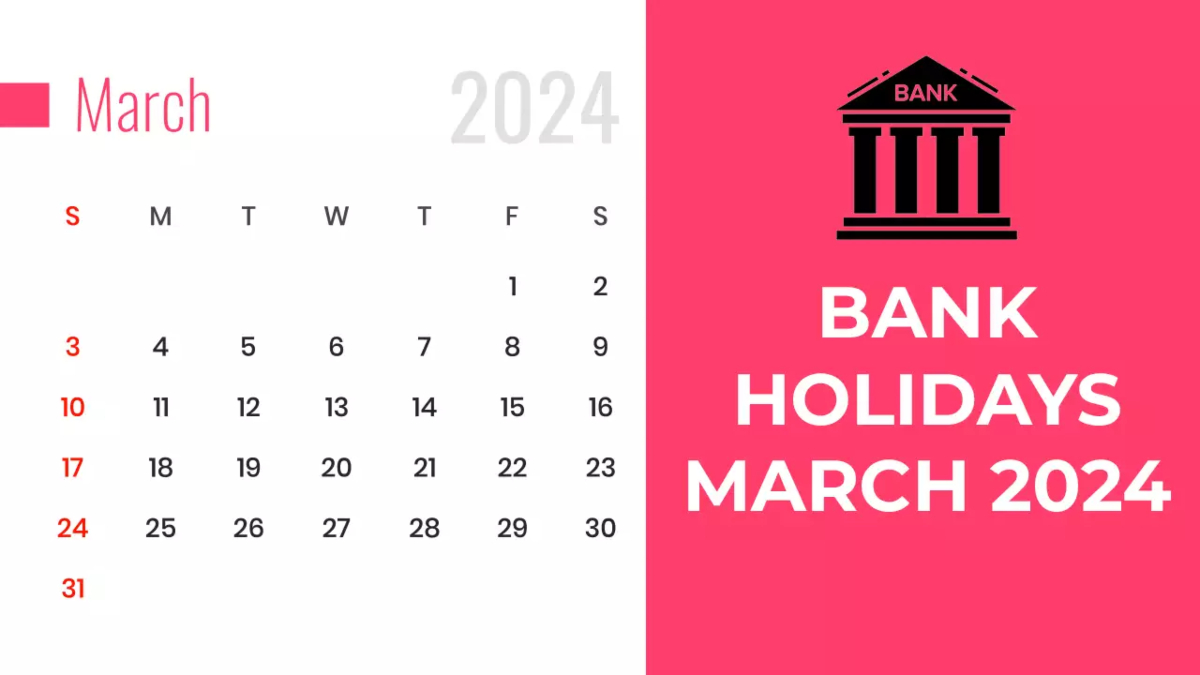 March 2024

| S | M | T | W | T | F | S |
|---|---|---|---|---|---|---|
| | | | | | 1 | 2 |
| 3 | 4 | 5 | 6 | 7 | 8 | 9 |
| 10 | 11 | 12 | 13 | 14 | 15 | 16 |
| 17 | 18 | 19 | 20 | 21 | 22 | 23 |
| 24 | 25 | 26 | 27 | 28 | 29 | 30 |
| 31 | | | | | | |

BANK

BANK HOLIDAYS MARCH 2024